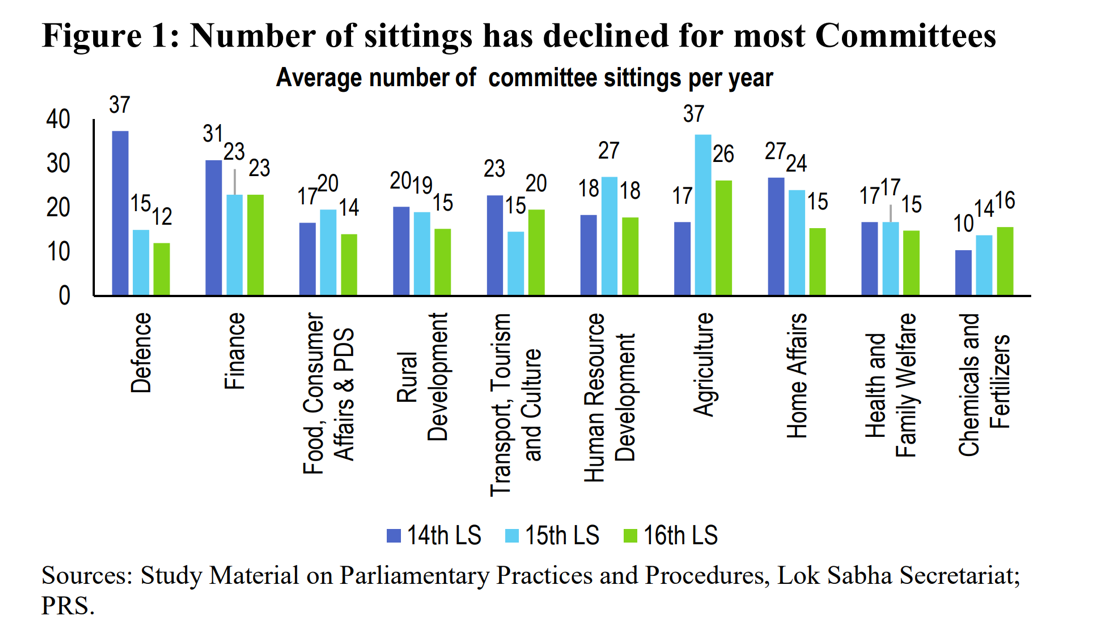 Figure 1: Number of sittings has declined for most Committees

Average number of committee sittings per year

40
30
20
10
0

37 15 12
31 23 23
17 20 14
20 19 15
23 15 20
18 27 18
17 37 26
27 24 15
17 17 15
10 14 16

Defence
Finance
Food, Consumer Affairs & PDS
Rural Development
Transport, Tourism and Culture
Human Resource Development
Agriculture
Home Affairs
Health and Family Welfare
Chemicals and Fertilizers

14th LS 15th LS 16th LS

Sources: Study Material on Parliamentary Practices and Procedures, Lok Sabha Secretariat; PRS.